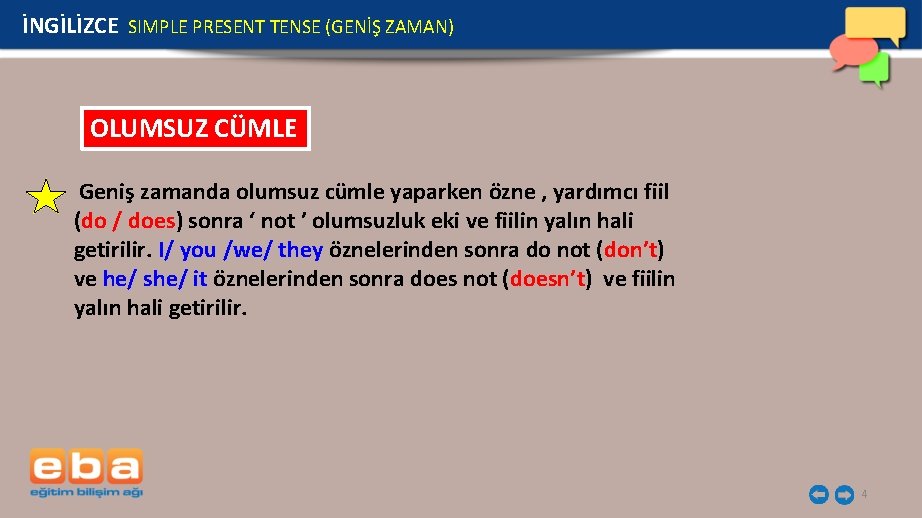 İNGİLİZCE SIMPLE PRESENT TENSE (GENİŞ ZAMAN)

OLUMSUZ CÜMLE

Geniş zamanda olumsuz cümle yaparken özne , yardımcı fiil (do / does) sonra ‘ not ’ olumsuzluk eki ve fiilin yalın hali getirilir. I/ you /we/ they öznelerinden sonra do not (don’t) ve he/ she/ it öznelerinden sonra does not (doesn’t) ve fiilin yalın hali getirilir.

eba
eğitim bilişim ağı

4